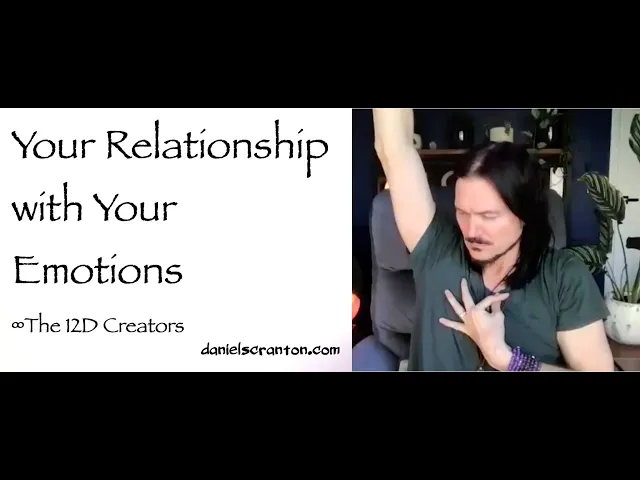 Your Relationship with Your Emotions

∞The 12D Creators

danielscranton.com